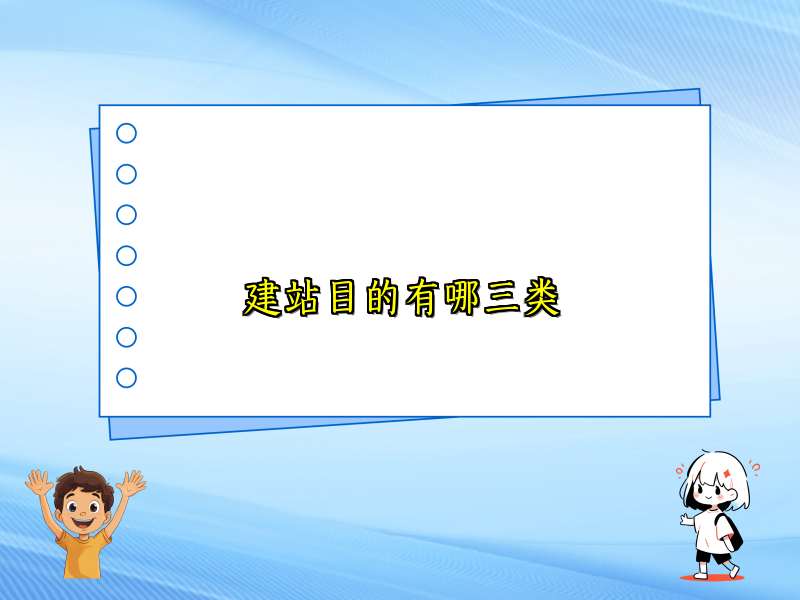 建站目的有哪三类